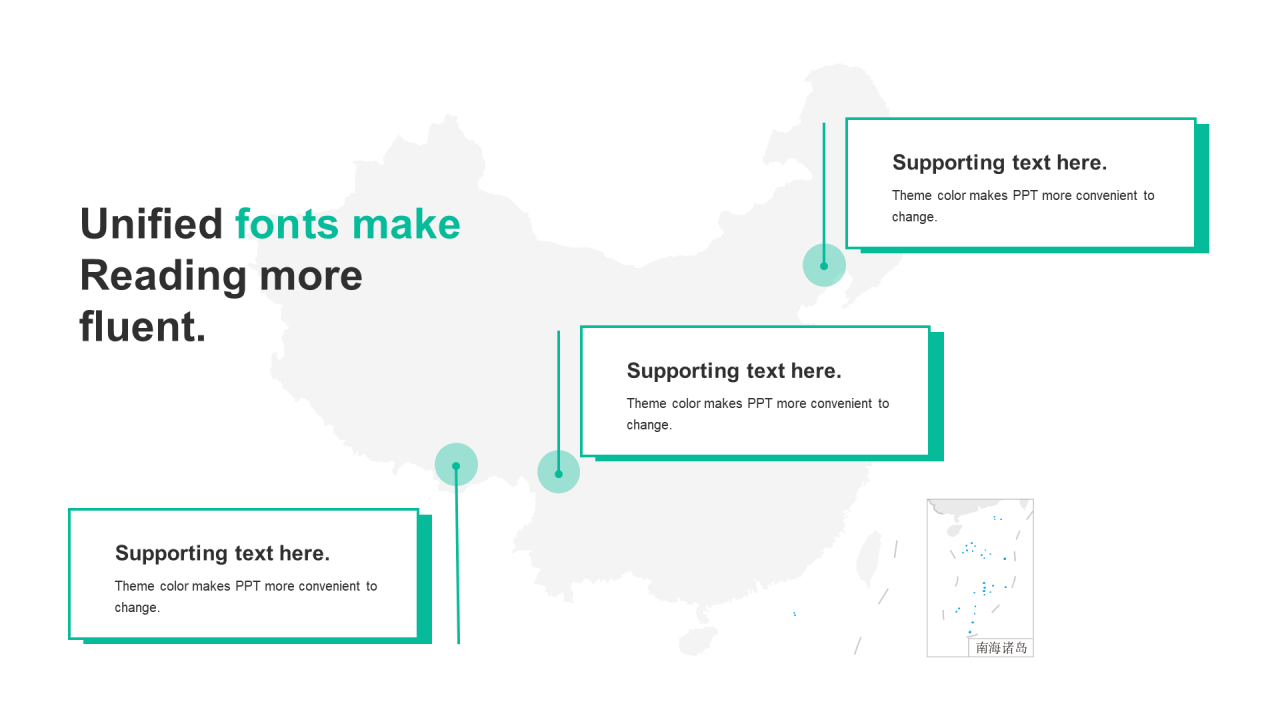 Unified fonts make Reading more fluent.

Supporting text here.
Theme color makes PPT more convenient to change.

Supporting text here.
Theme color makes PPT more convenient to change.

Supporting text here.
Theme color makes PPT more convenient to change.

南海诸岛